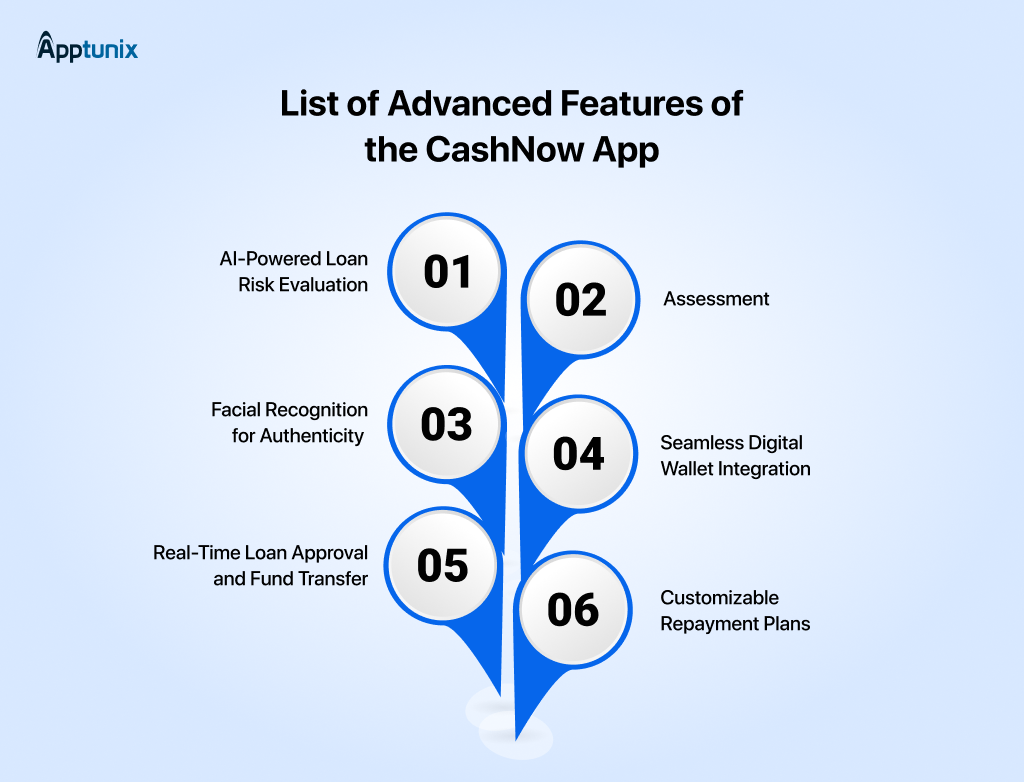 Apptunix

List of Advanced Features of the CashNow App

AI-Powered Loan Risk Evaluation

01

02

Assessment

Facial Recognition for Authenticity

03

04

Seamless Digital Wallet Integration

Real-Time Loan Approval and Fund Transfer

05

06

Customizable Repayment Plans